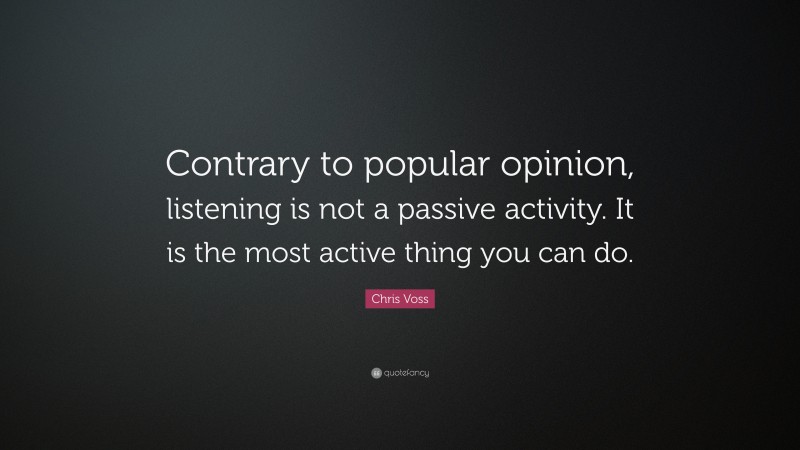 Contrary to popular opinion, listening is not a passive activity. It is the most active thing you can do.

Chris Voss

quotefancy